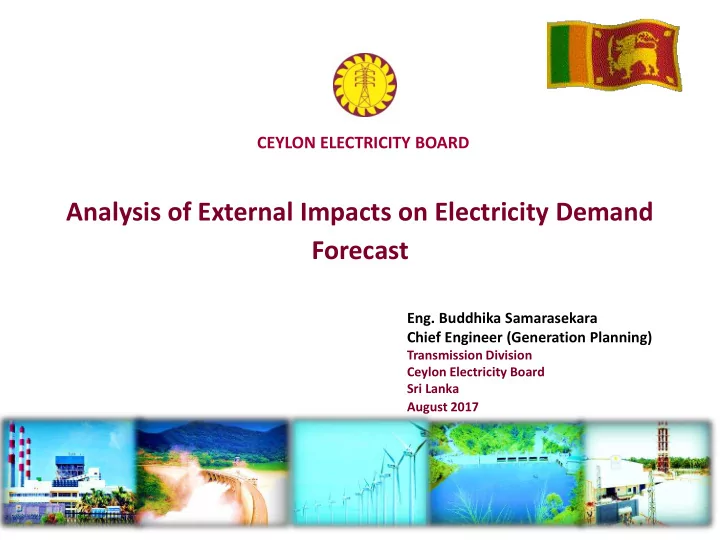 CEYLON ELECTRICITY BOARD

Analysis of External Impacts on Electricity Demand Forecast

Eng. Buddhika Samarasekara
Chief Engineer (Generation Planning)
Transmission Division
Ceylon Electricity Board
Sri Lanka
August 2017